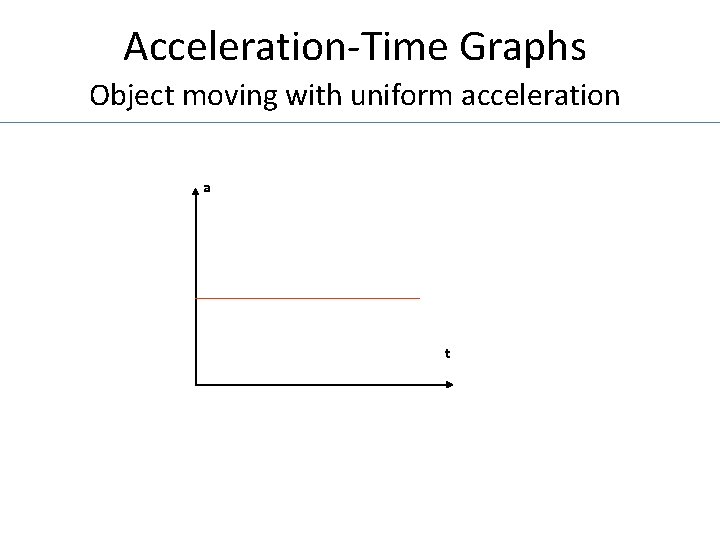 Acceleration-Time Graphs

Object moving with uniform acceleration

a

t